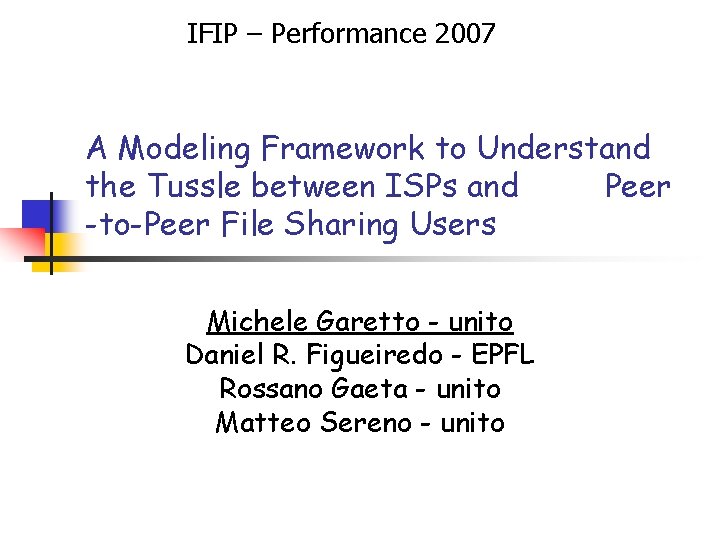 IFIP – Performance 2007

A Modeling Framework to Understand the Tussle between ISPs and Peer -to-Peer File Sharing Users

Michele Garetto - unito
Daniel R. Figueiredo - EPFL
Rossano Gaeta - unito
Matteo Sereno - unito